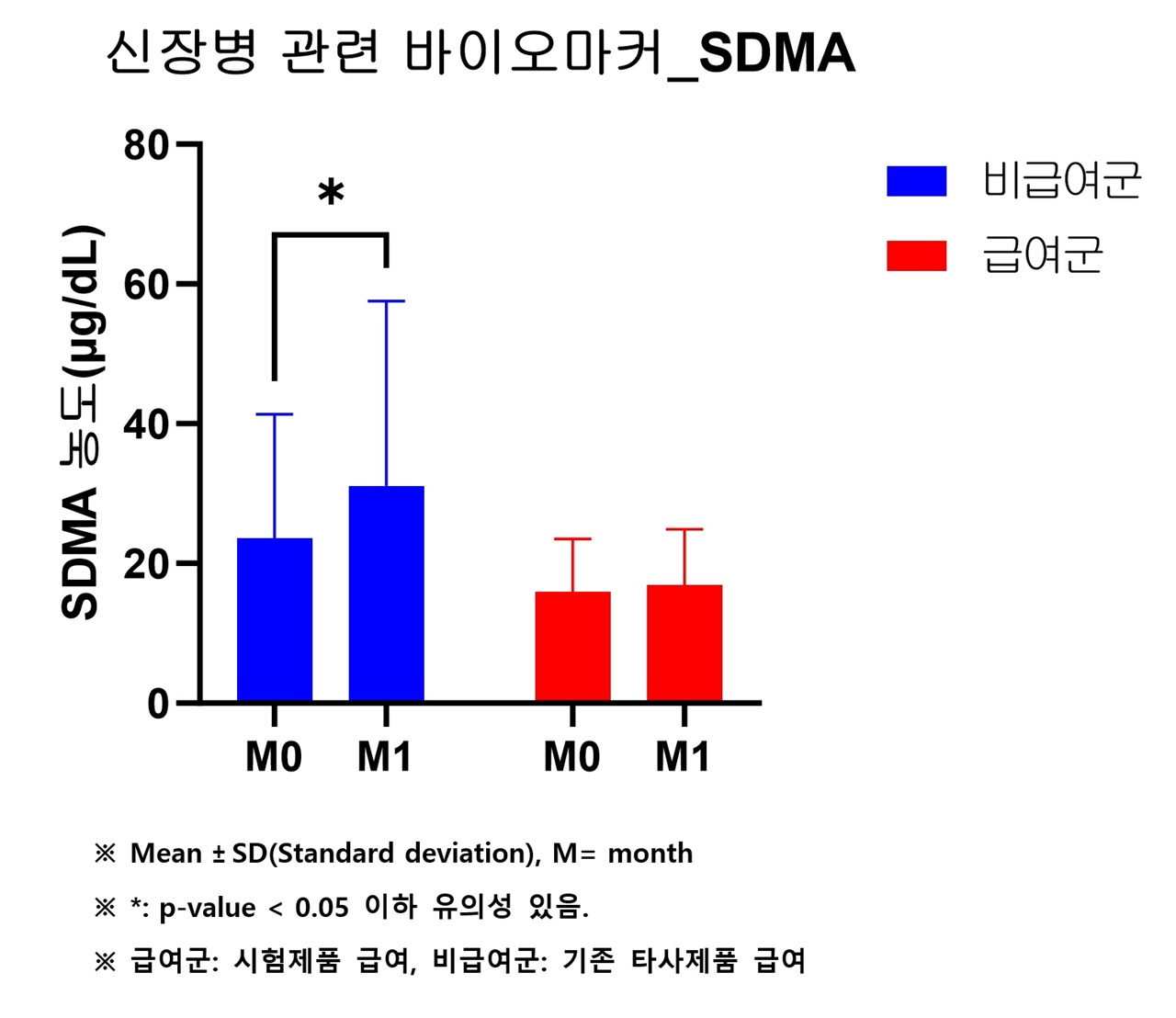 신장병 관련 바이오마커_SDMA

SDMA 농도(μg/dL)

80
60
40
20
0

*

M0 M1 M0 M1

비급여군
급여군

※ Mean ± SD(Standard deviation), M= month

※ *: p-value < 0.05 이하 유의성 있음.

※ 급여군: 시험제품 급여, 비급여군: 기존 타사제품 급여